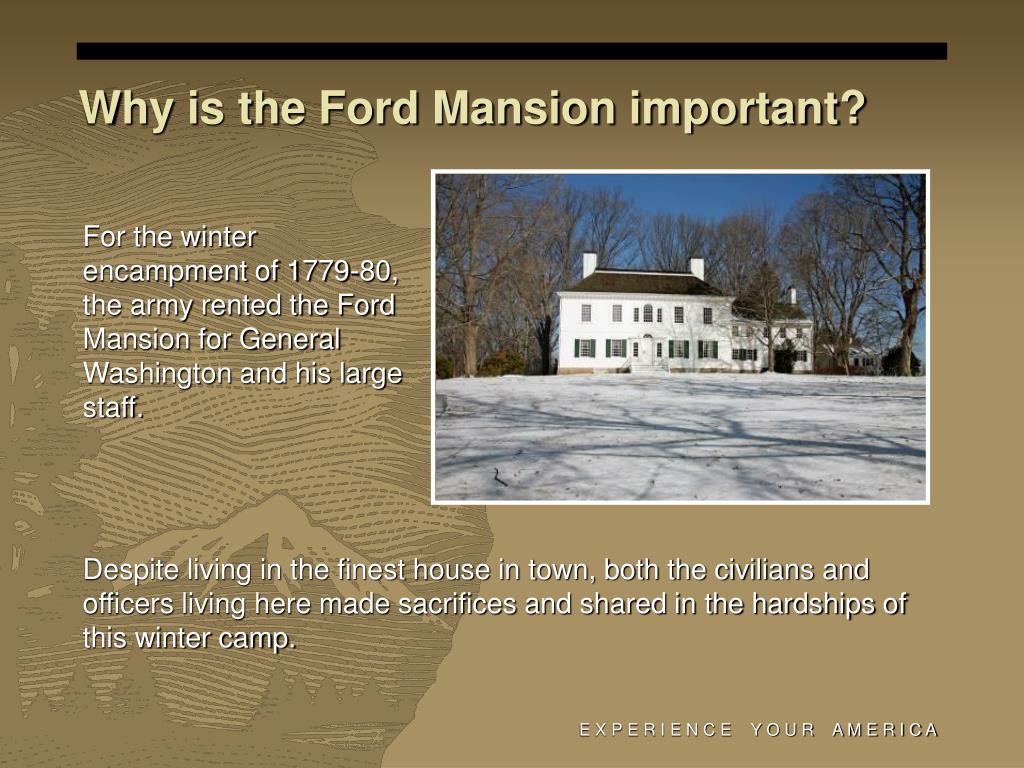 Why is the Ford Mansion important?

For the winter encampment of 1779-80, the army rented the Ford Mansion for General Washington and his large staff.

Despite living in the finest house in town, both the civilians and officers living here made sacrifices and shared in the hardships of this winter camp.

EXPERIENCE YOUR AMERICA